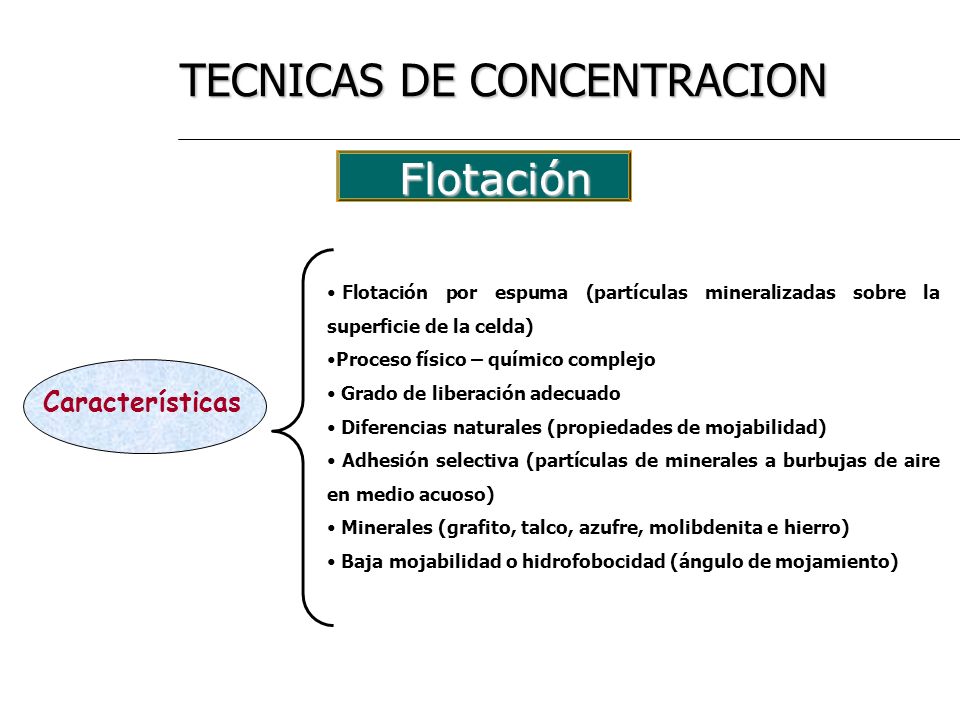 TECNICAS DE CONCENTRACION

Flotación

Características

• Flotación por espuma (partículas mineralizadas sobre la superficie de la celda)

•Proceso físico – químico complejo

• Grado de liberación adecuado

• Diferencias naturales (propiedades de mojabilidad)

• Adhesión selectiva (partículas de minerales a burbujas de aire en medio acuoso)

• Minerales (grafito, talco, azufre, molibdenita e hierro)

• Baja mojabilidad o hidrofobocidad (ángulo de mojamiento)